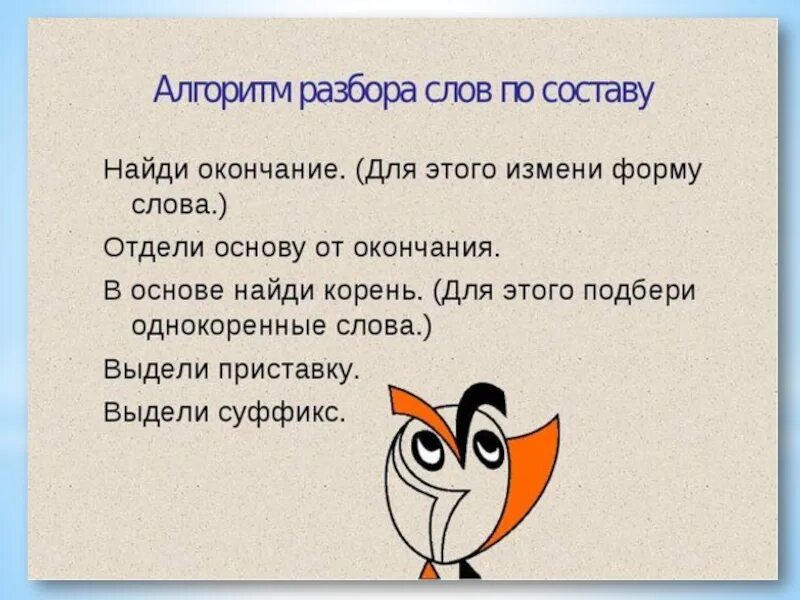 Алгоритм разбора слов по составу

Найди окончание. (Для этого измени форму слова.)

Отдели основу от окончания.

В основе найди корень. (Для этого подбери однокоренные слова.)

Выдели приставку.

Выдели суффикс.